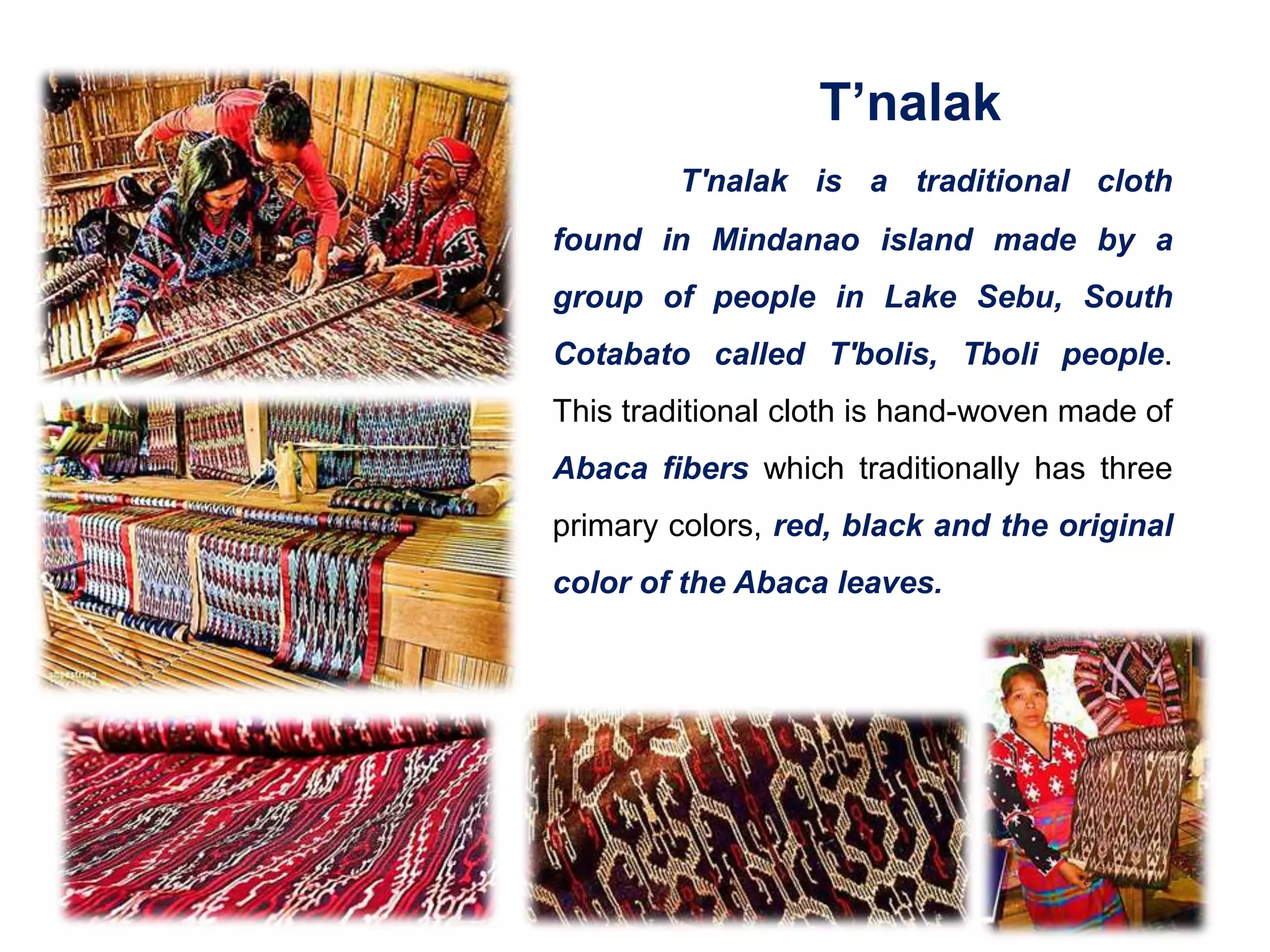 T’nalak

T'nalak is a traditional cloth found in Mindanao island made by a group of people in Lake Sebu, South Cotabato called T'bolis, Tboli people. This traditional cloth is hand-woven made of Abaca fibers which traditionally has three primary colors, red, black and the original color of the Abaca leaves.